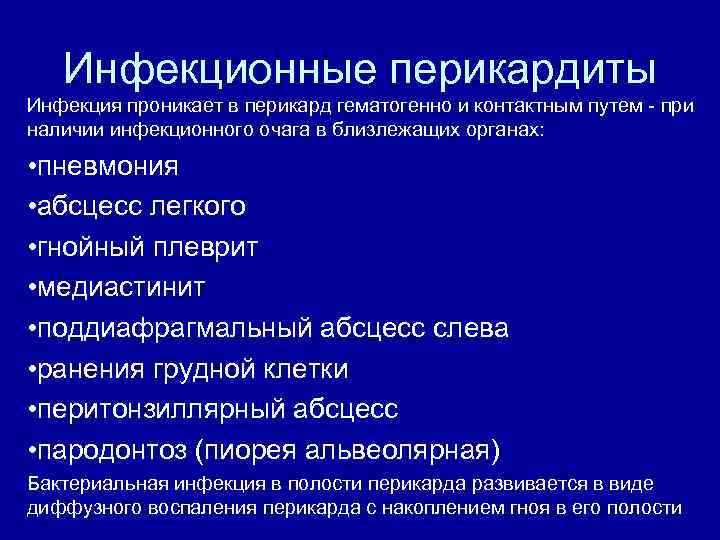 Инфекционные перикардиты

Инфекция проникает в перикард гематогенно и контактным путем - при наличии инфекционного очага в близлежащих органах:

•пневмония
•абсцесс легкого
•гнойный плеврит
•медиастинит
•поддиафрагмальный абсцесс слева
•ранения грудной клетки
•перитонзиллярный абсцесс
•пародонтоз (пиорея альвеолярная)

Бактериальная инфекция в полости перикарда развивается в виде диффузного воспаления перикарда с накоплением гноя в его полости